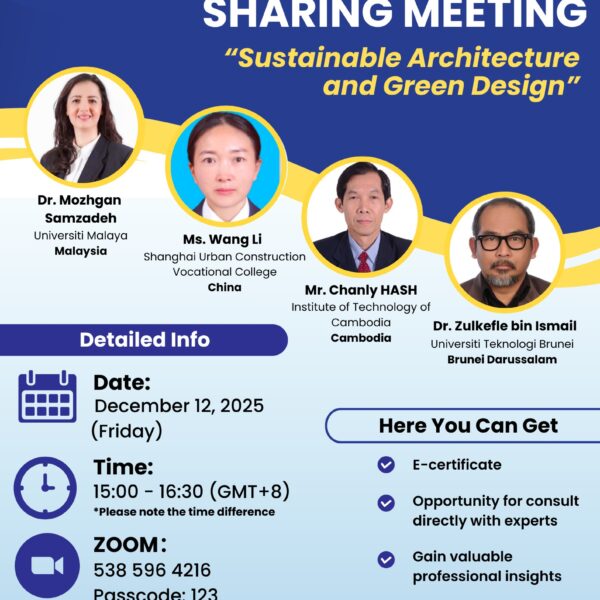 SHARING MEETING

"Sustainable Architecture and Green Design"

Dr. Mozhgan Samzadeh
Universiti Malaya
Malaysia

Ms. Wang Li
Shanghai Urban Construction Vocational College
China

Mr. Chanly HASH
Institute of Technology of Cambodia
Cambodia

Dr. Zulkefle bin Ismail
Universiti Teknologi Brunei
Brunei Darussalam

Detailed Info

Date:
December 12, 2025
(Friday)

Time:
15:00 - 16:30 (GMT+8)
*Please note the time difference

ZOOM:
538 596 4216
Passcode: 123

Here You Can Get

E-certificate

Opportunity for consult directly with experts

Gain valuable professional insights